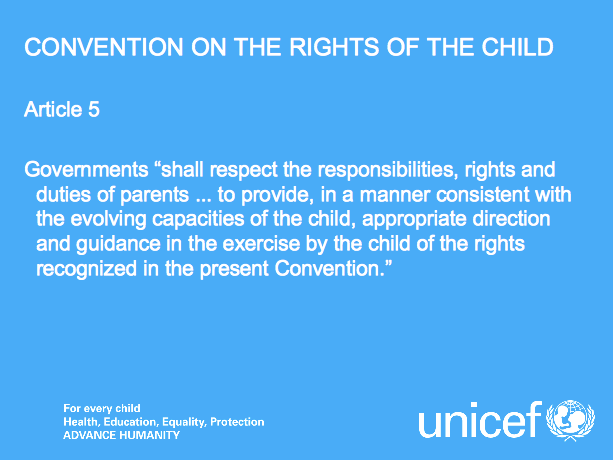 CONVENTION ON THE RIGHTS OF THE CHILD

Article 5

Governments “shall respect the responsibilities, rights and duties of parents ... to provide, in a manner consistent with the evolving capacities of the child, appropriate direction and guidance in the exercise by the child of the rights recognized in the present Convention.”

For every child
Health, Education, Equality, Protection
ADVANCE HUMANITY

unicef